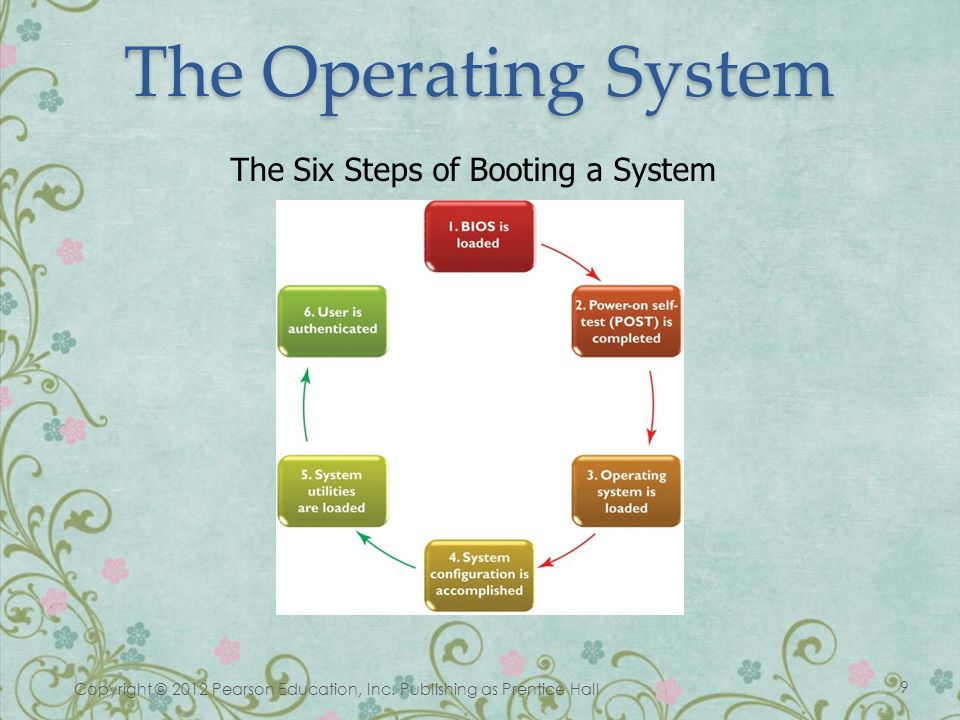 The Operating System

The Six Steps of Booting a System

1. BIOS is loaded

2. Power-on self-test (POST) is completed

3. Operating system is loaded

4. System configuration is accomplished

5. System utilities are loaded

6. User is authenticated

Copyright © 2012 Pearson Education, Inc. Publishing as Prentice Hall

9